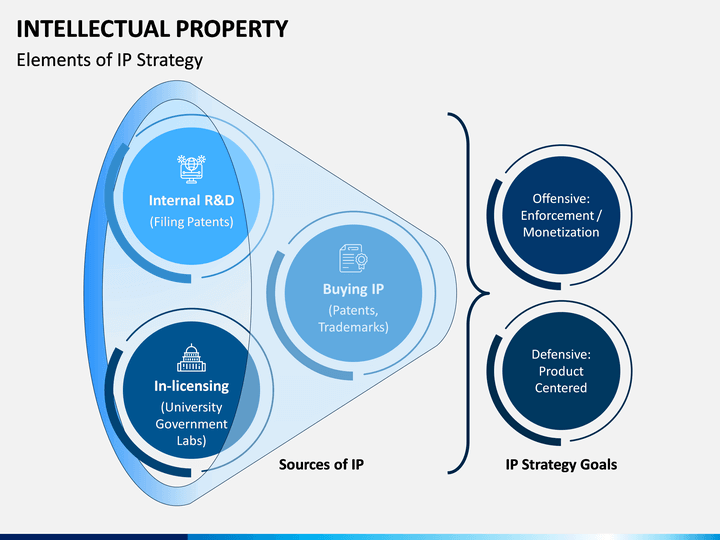 INTELLECTUAL PROPERTY

Elements of IP Strategy

Internal R&D
(Filing Patents)

Buying IP
(Patents, Trademarks)

In-licensing
(University Government Labs)

Sources of IP

Offensive: Enforcement / Monetization

Defensive: Product Centered

IP Strategy Goals